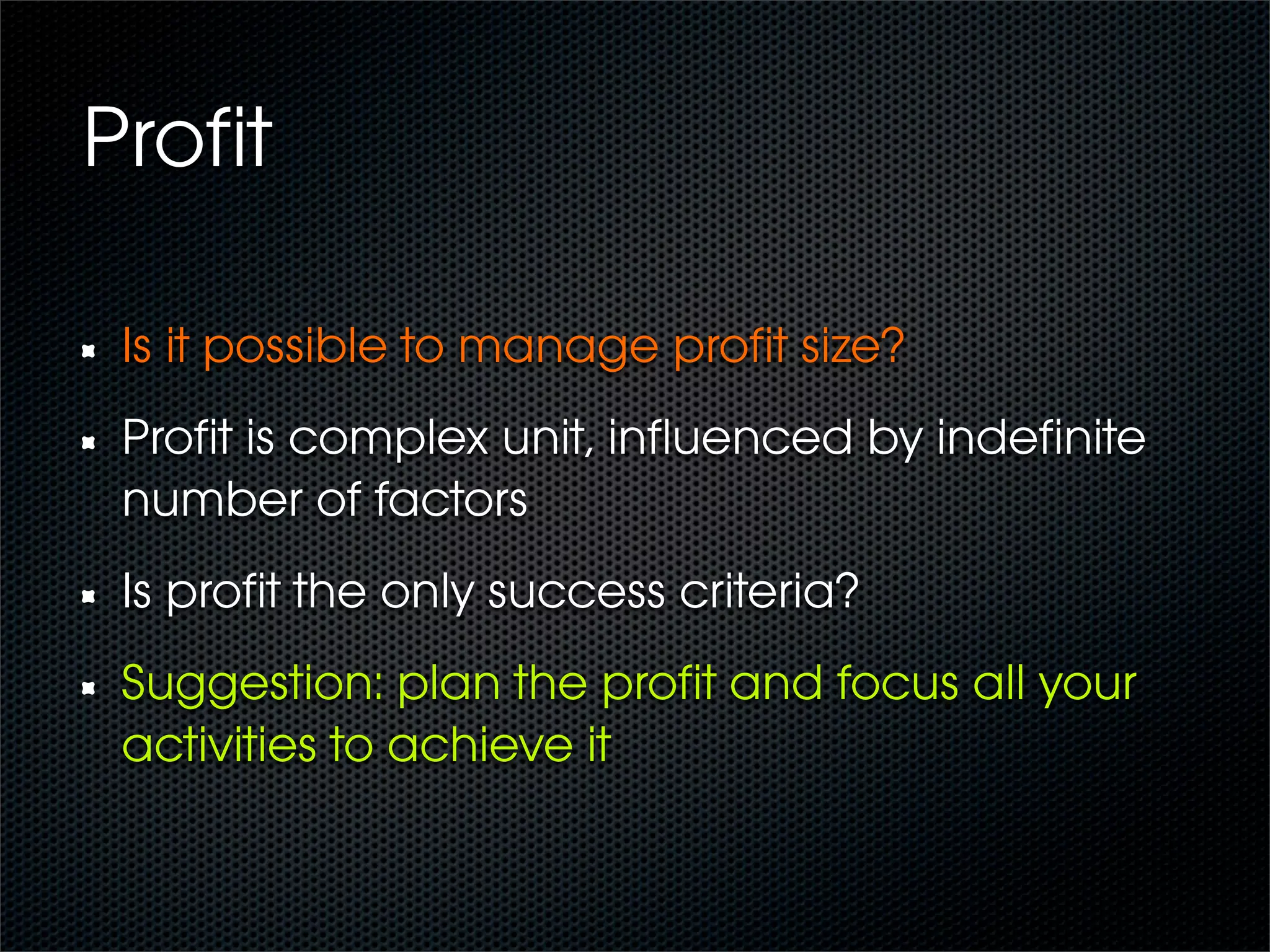 Profit

- Is it possible to manage profit size?

- Profit is complex unit, influenced by indefinite number of factors

- Is profit the only success criteria?

- Suggestion: plan the profit and focus all your activities to achieve it